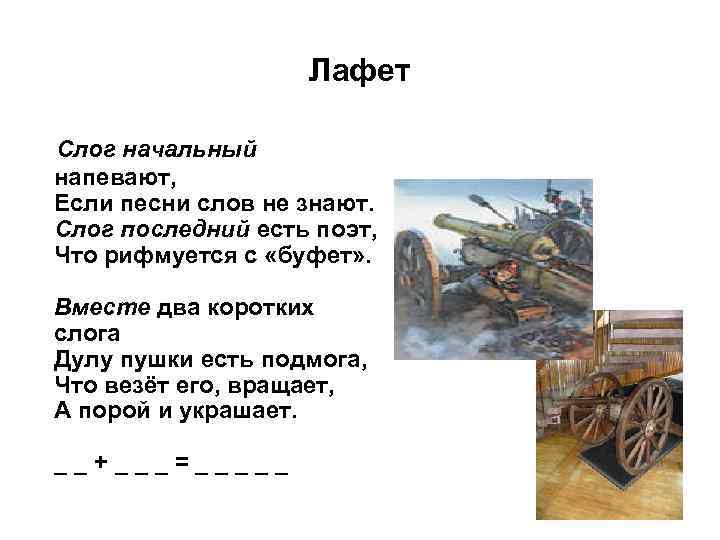 Лафет

Слог начальный напевают,
Если песни слов не знают.
Слог последний есть поэт,
Что рифмуется с «буфет».

Вместе два коротких слога
Дулу пушки есть подмога,
Что везёт его, вращает,
А порой и украшает.

_ _ + _ _ _ = _ _ _ _ _